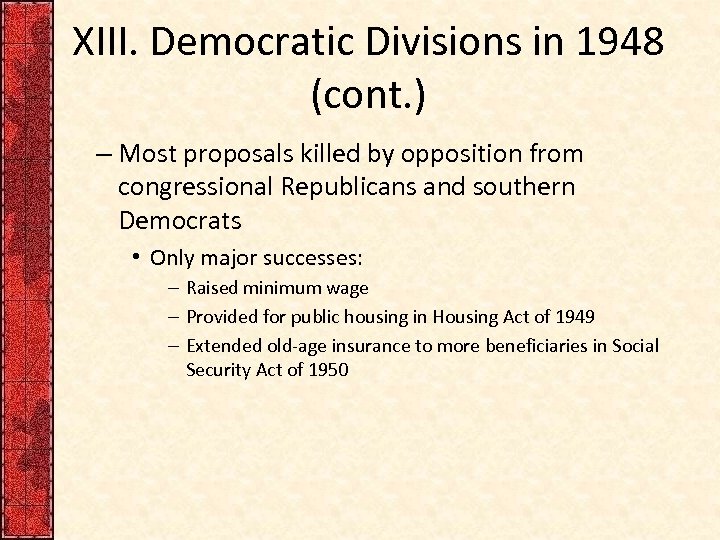 XIII. Democratic Divisions in 1948 (cont.)

– Most proposals killed by opposition from congressional Republicans and southern Democrats

• Only major successes:

– Raised minimum wage

– Provided for public housing in Housing Act of 1949

– Extended old-age insurance to more beneficiaries in Social Security Act of 1950